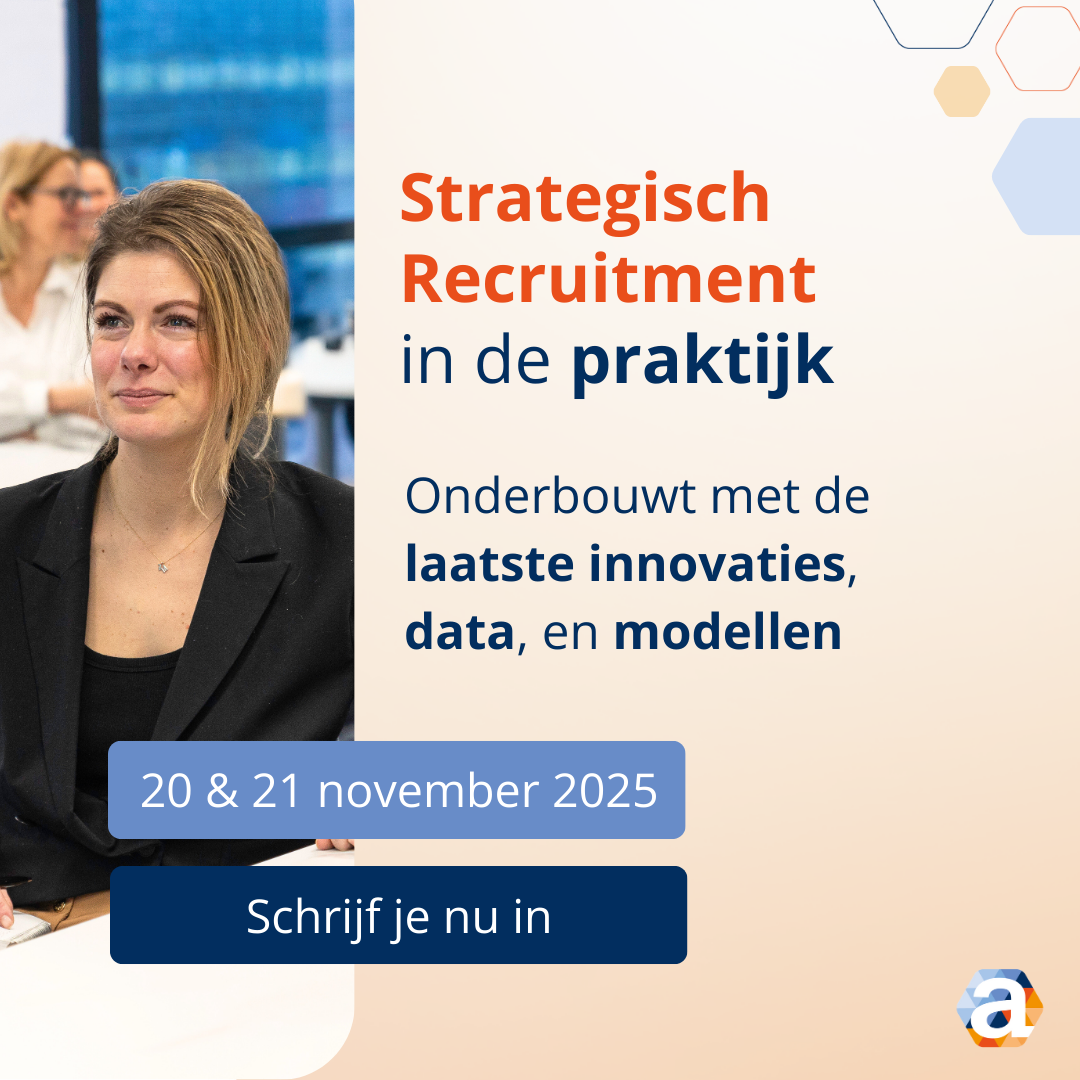 Strategisch Recruitment in de praktijk

Onderbouwt met de laatste innovaties, data, en modellen

20 & 21 november 2025

Schrijf je nu in

a